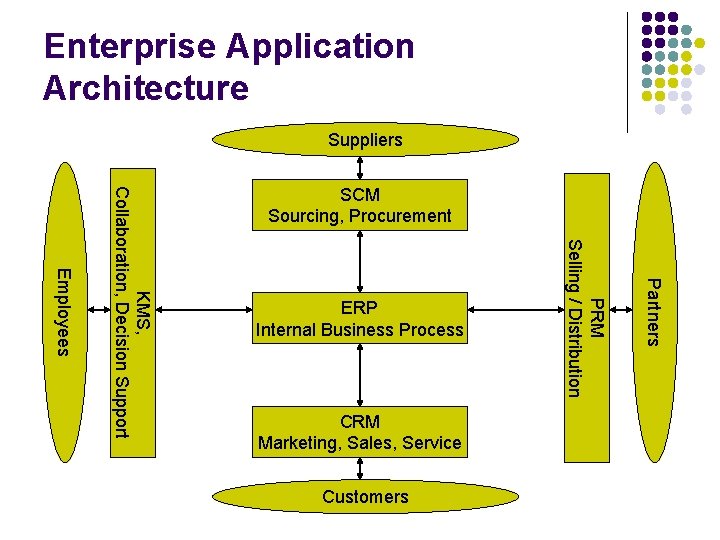 Enterprise Application Architecture

Suppliers

SCM
Sourcing, Procurement

Employees

KMS,
Collaboration, Decision Support

ERP
Internal Business Process

PRM
Selling / Distribution

Partners

CRM
Marketing, Sales, Service

Customers